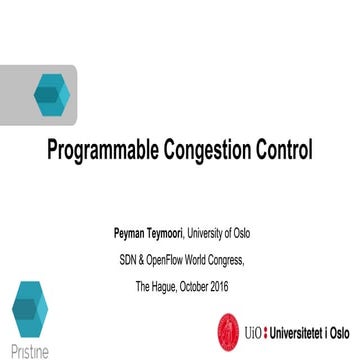 Programmable Congestion Control

**Peyman Teymoori**, University of Oslo

SDN & OpenFlow World Congress,

The Hague, October 2016

Pristine

UiO : Universitetet i Oslo